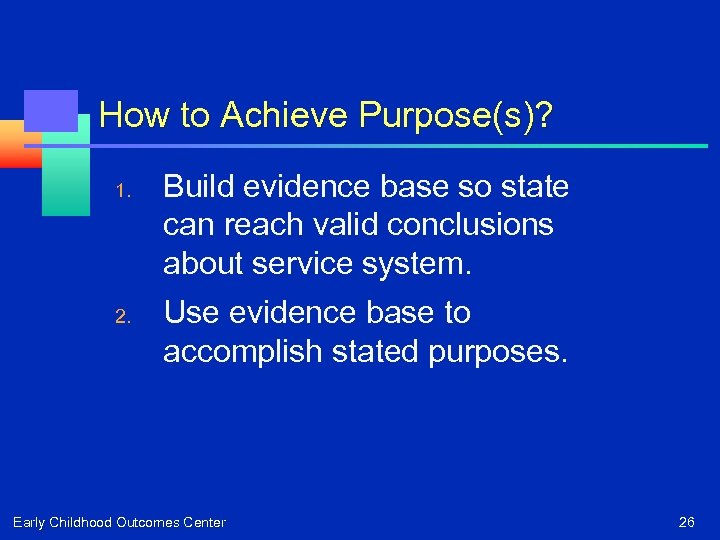 How to Achieve Purpose(s)?

1. Build evidence base so state can reach valid conclusions about service system.

2. Use evidence base to accomplish stated purposes.

Early Childhood Outcomes Center

26